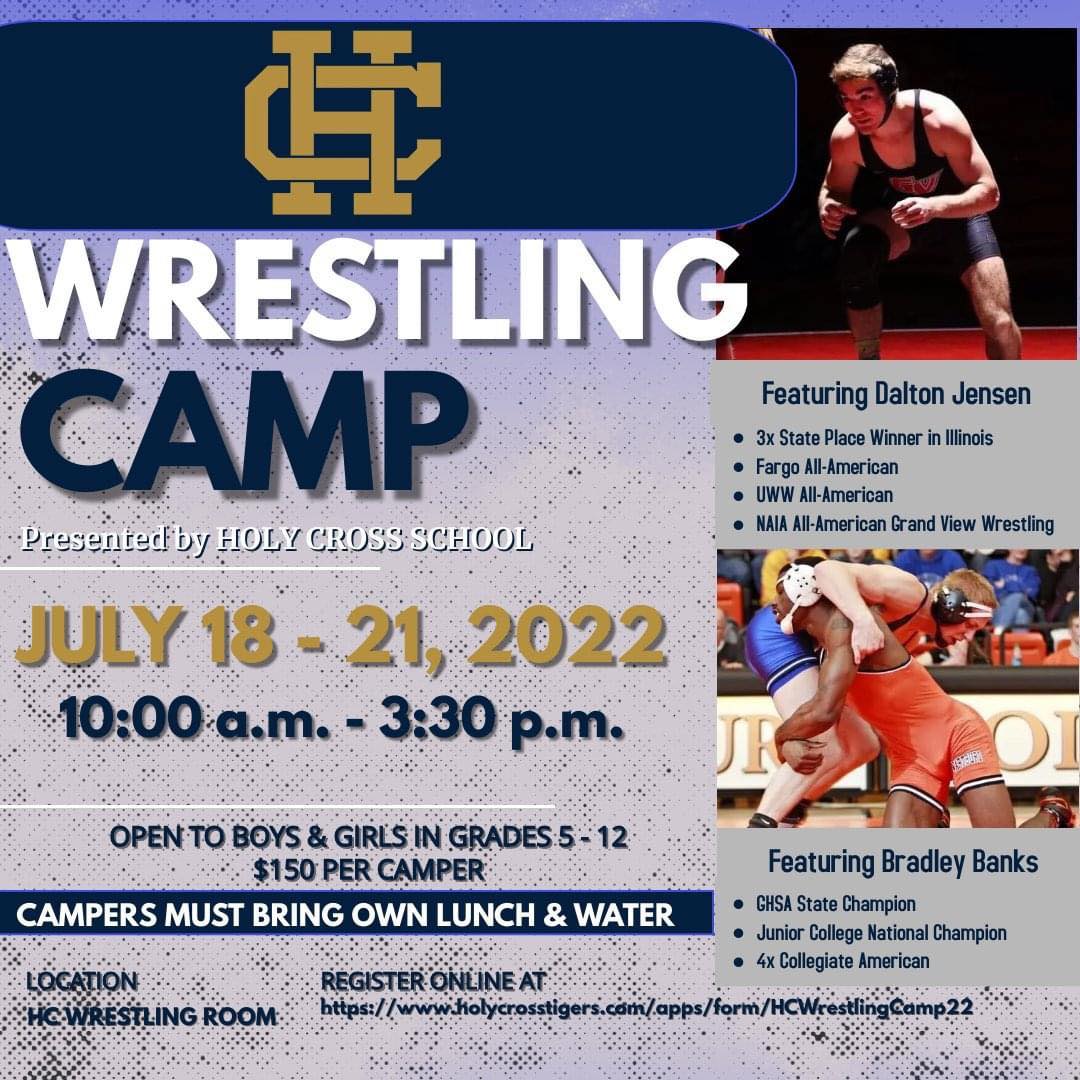 HC

WRESTLING CAMP

Presented by HOLY CROSS SCHOOL

JULY 18 - 21, 2022

10:00 a.m. - 3:30 p.m.

OPEN TO BOYS & GIRLS IN GRADES 5 - 12
$150 PER CAMPER

CAMPERS MUST BRING OWN LUNCH & WATER

LOCATION
HC WRESTLING ROOM

REGISTER ONLINE AT
https://www.holycrosstigers.com/apps/form/HCWrestlingCamp22

GV

Featuring Dalton Jensen

- 3x State Place Winner in Illinois
- Fargo All-American
- UWW All-American
- NAIA All-American Grand View Wrestling

Featuring Bradley Banks

- GHSA State Champion
- Junior College National Champion
- 4x Collegiate American